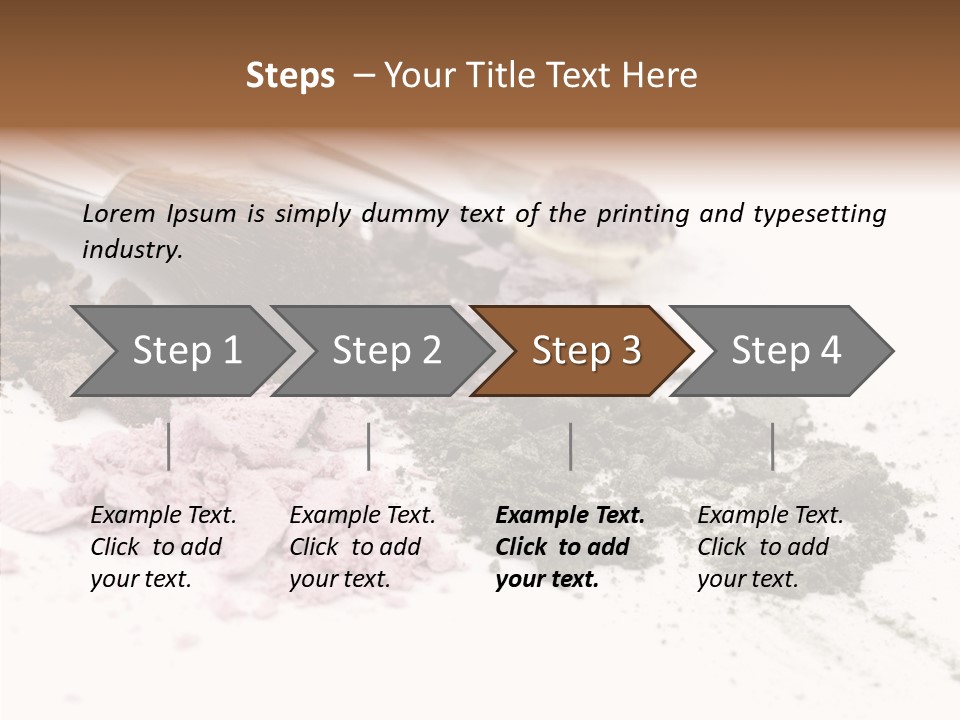 Steps – Your Title Text Here

Lorem Ipsum is simply dummy text of the printing and typesetting industry.

Step 1

Step 2

Step 3

Step 4

Example Text. Click to add your text.

Example Text. Click to add your text.

Example Text. Click to add your text.

Example Text. Click to add your text.